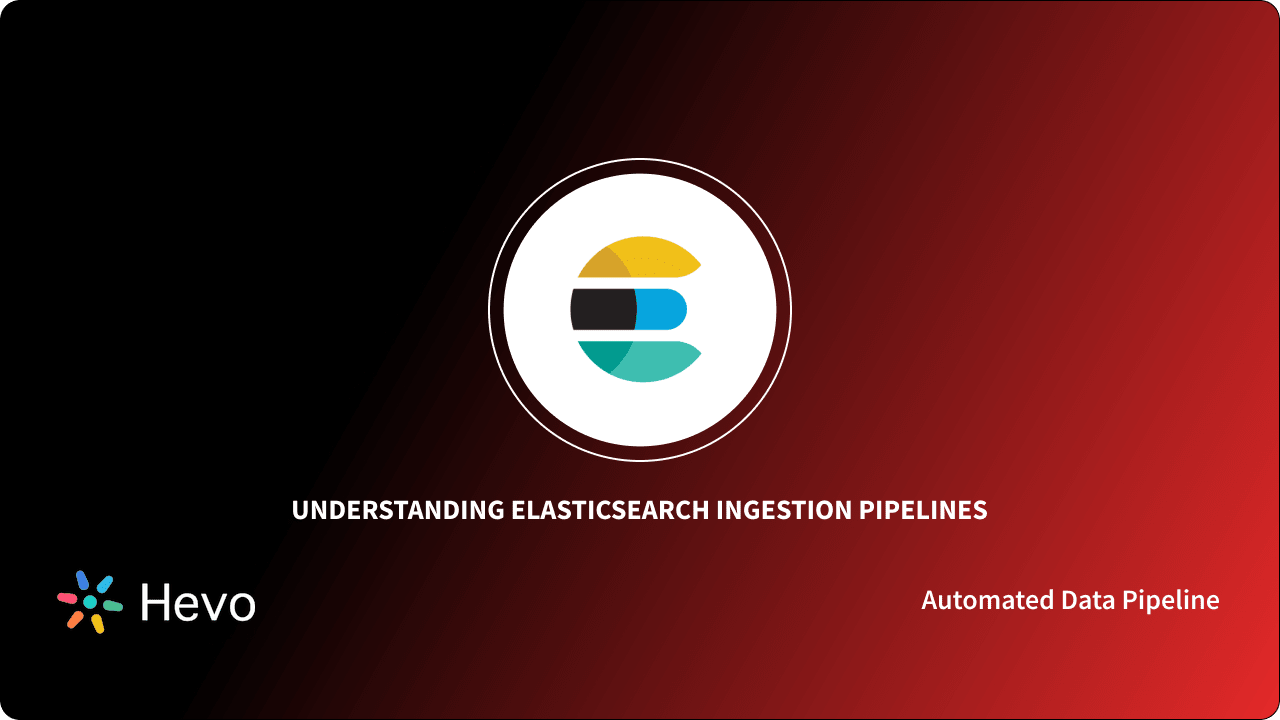 UNDERSTANDING ELASTICSEARCH INGESTION PIPELINES

Hevo

Automated Data Pipeline